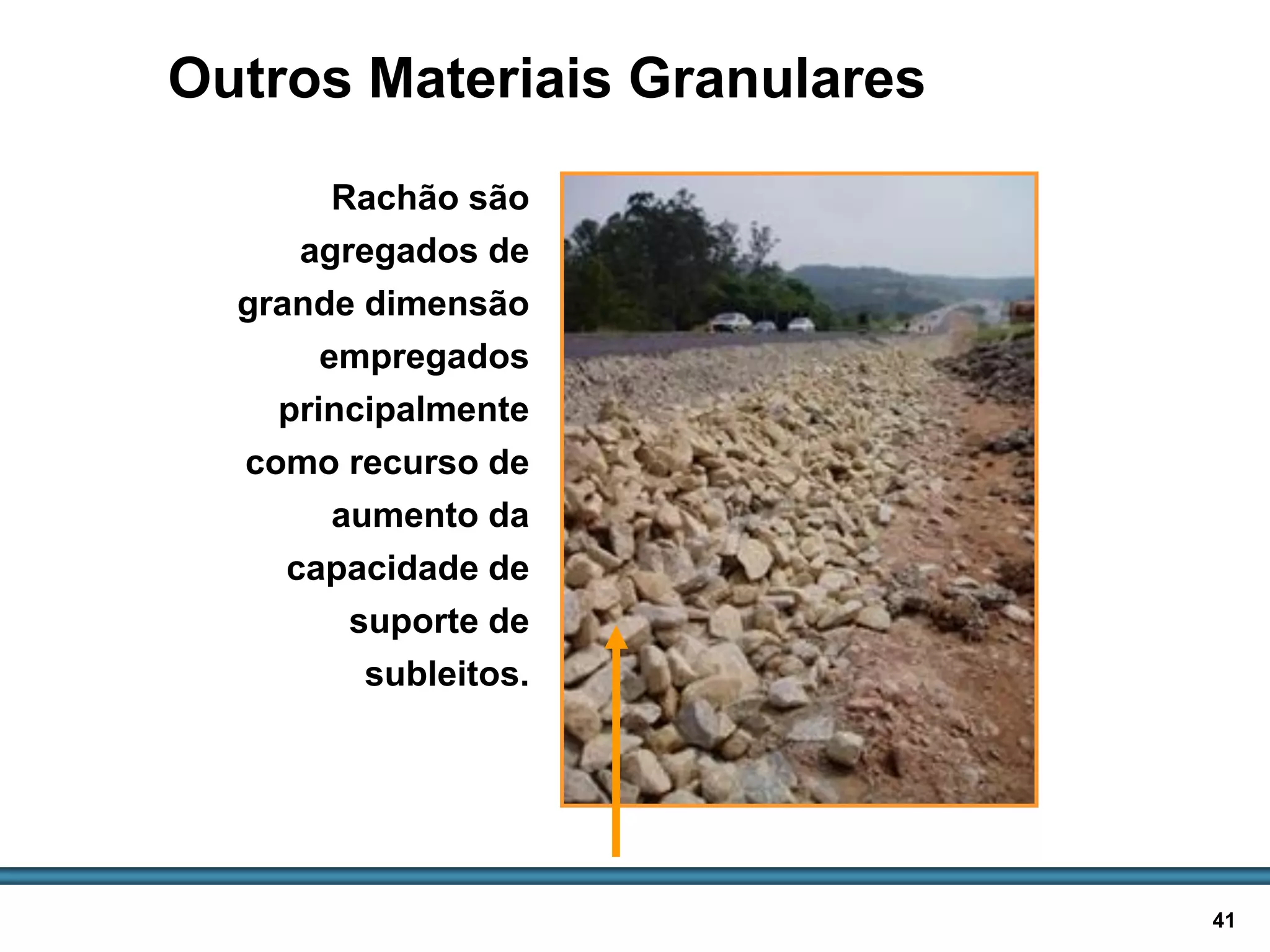 Outros Materiais Granulares

Rachão são agregados de grande dimensão empregados principalmente como recurso de aumento da capacidade de suporte de subleitos.

41